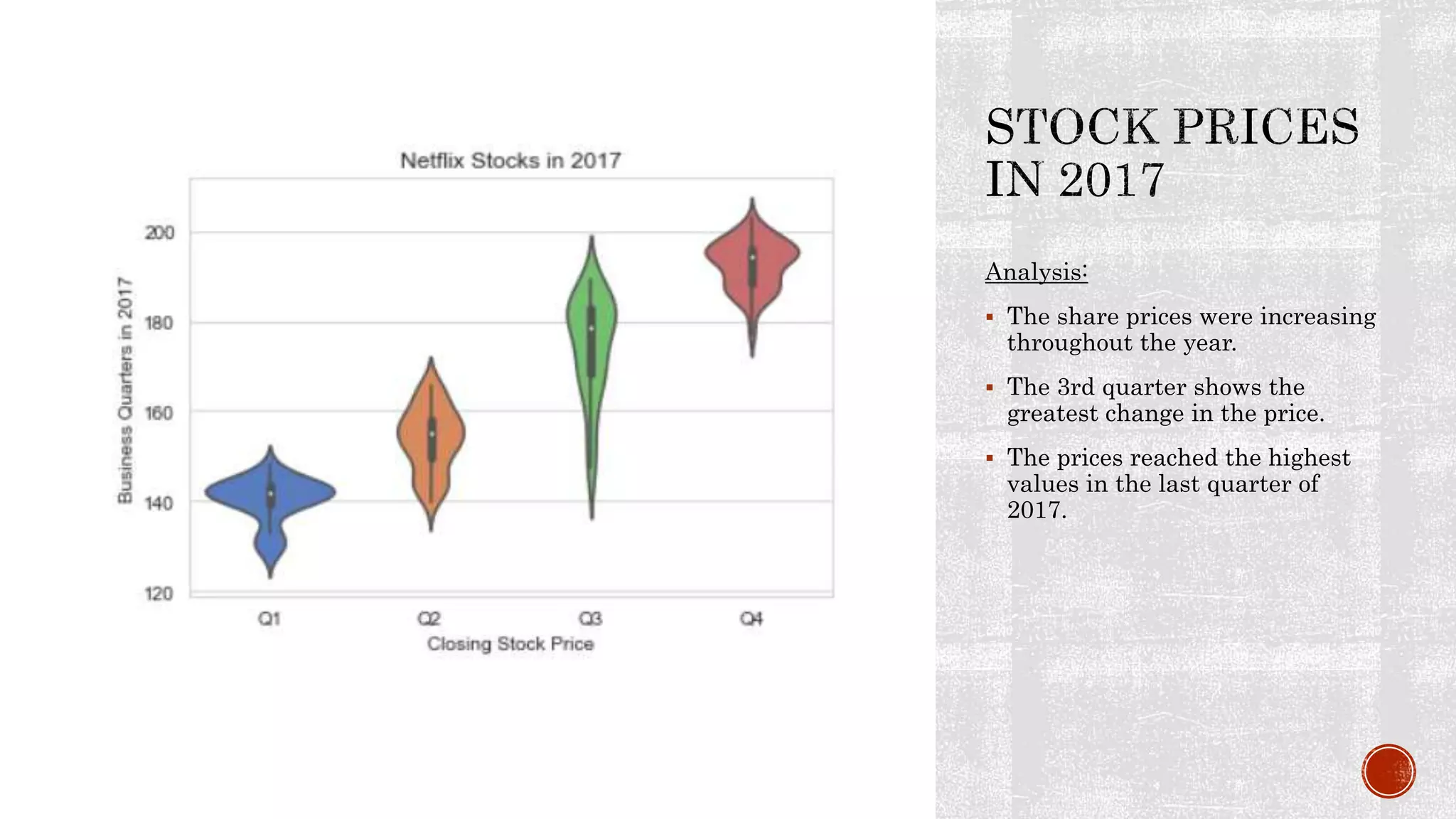 Netflix Stocks in 2017

Business Quarters in 2017

200
180
160
140
120

Q1 Q2 Q3 Q4

Closing Stock Price

STOCK PRICES IN 2017

Analysis:

▪ The share prices were increasing throughout the year.

▪ The 3rd quarter shows the greatest change in the price.

▪ The prices reached the highest values in the last quarter of 2017.